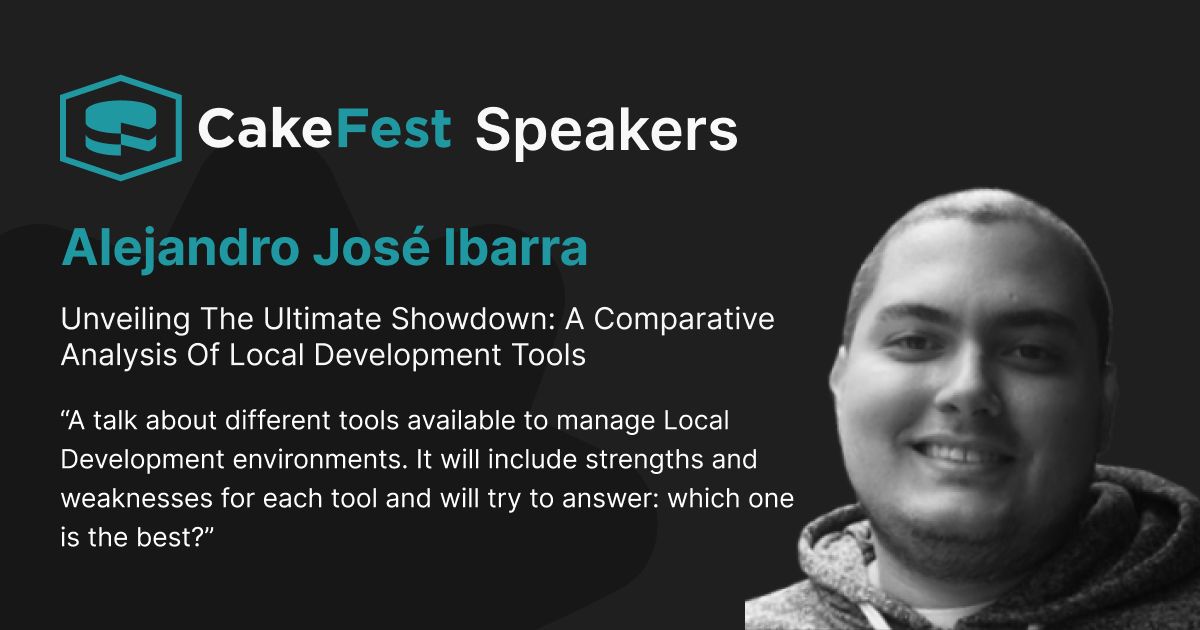 CakeFest Speakers

Alejandro José Ibarra

Unveiling The Ultimate Showdown: A Comparative Analysis Of Local Development Tools

“A talk about different tools available to manage Local Development environments. It will include strengths and weaknesses for each tool and will try to answer: which one is the best?”